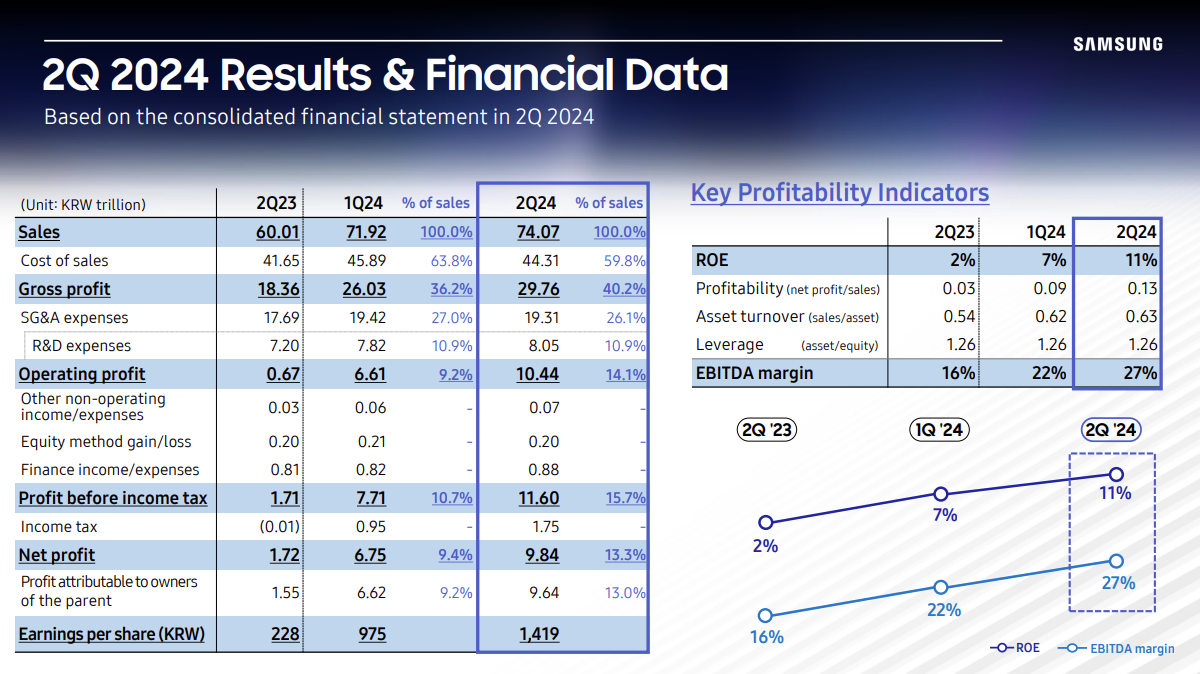 SAMSUNG

2Q 2024 Results & Financial Data

Based on the consolidated financial statement in 2Q 2024

| (Unit: KRW trillion) | 2Q23 | 1Q24 | % of sales | 2Q24 | % of sales |
|---|---|---|---|---|---|
| Sales | 60.01 | 71.92 | 100.0% | 74.07 | 100.0% |
| Cost of sales | 41.65 | 45.89 | 63.8% | 44.31 | 59.8% |
| Gross profit | 18.36 | 26.03 | 36.2% | 29.76 | 40.2% |
| SG&A expenses | 17.69 | 19.42 | 27.0% | 19.31 | 26.1% |
| R&D expenses | 7.20 | 7.82 | 10.9% | 8.05 | 10.9% |
| Operating profit | 0.67 | 6.61 | 9.2% | 10.44 | 14.1% |
| Other non-operating income/expenses | 0.03 | 0.06 | - | 0.07 | - |
| Equity method gain/loss | 0.20 | 0.21 | - | 0.20 | - |
| Finance income/expenses | 0.81 | 0.82 | - | 0.88 | - |
| Profit before income tax | 1.71 | 7.71 | 10.7% | 11.60 | 15.7% |
| Income tax | (0.01) | 0.95 | - | 1.75 | - |
| Net profit | 1.72 | 6.75 | 9.4% | 9.84 | 13.3% |
| Profit attributable to owners of the parent | 1.55 | 6.62 | 9.2% | 9.64 | 13.0% |
| Earnings per share (KRW) | 228 | 975 | | 1,419 | |

Key Profitability Indicators

| | 2Q23 | 1Q24 | 2Q24 |
|---|---|---|---|
| ROE | 2% | 7% | 11% |
| Profitability (net profit/sales) | 0.03 | 0.09 | 0.13 |
| Asset turnover (sales/asset) | 0.54 | 0.62 | 0.63 |
| Leverage (asset/equity) | 1.26 | 1.26 | 1.26 |
| EBITDA margin | 16% | 22% | 27% |

2Q '23
1Q '24
2Q '24
2%
7%
11%
16%
22%
27%
ROE
EBITDA margin